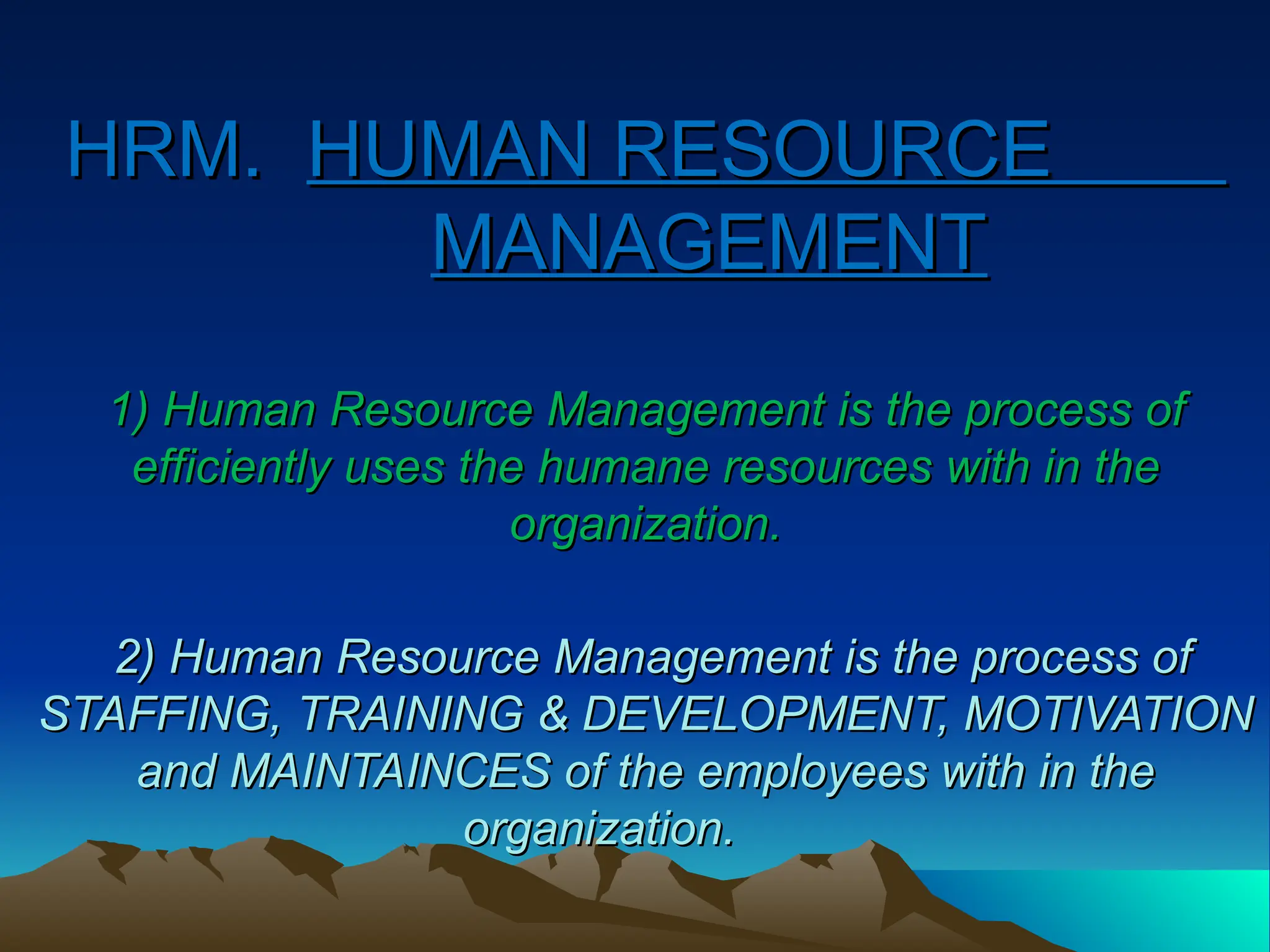 HRM. HUMAN RESOURCE MANAGEMENT

1) Human Resource Management is the process of efficiently uses the humane resources with in the organization.

2) Human Resource Management is the process of STAFFING, TRAINING & DEVELOPMENT, MOTIVATION and MAINTAINCES of the employees with in the organization.